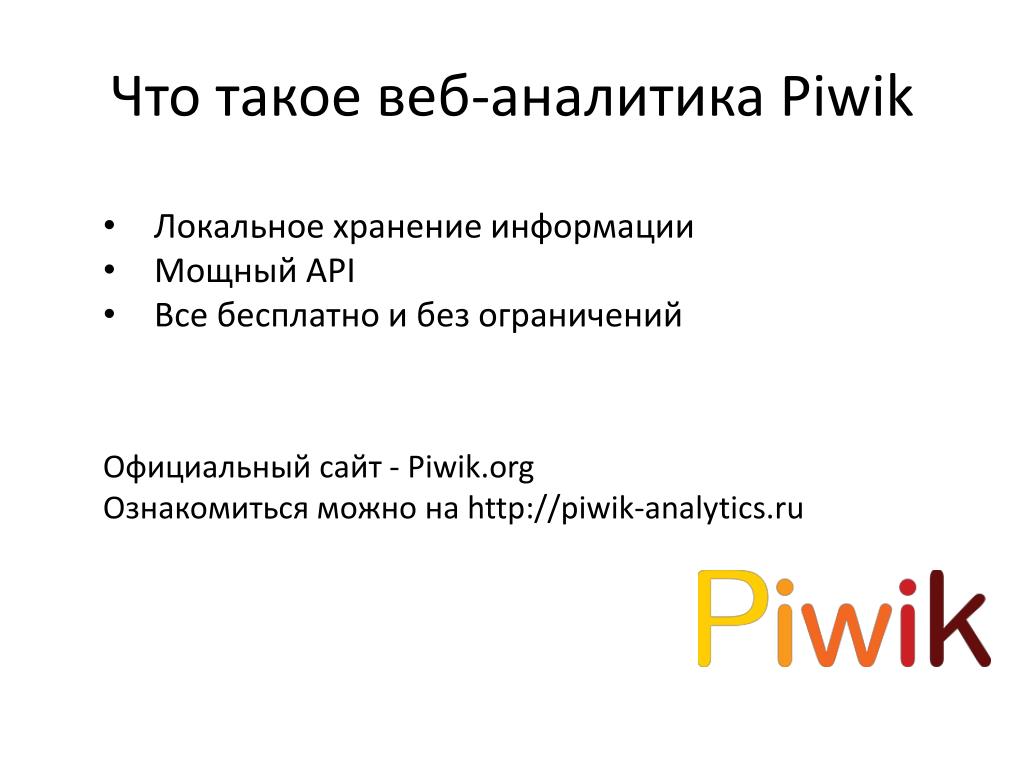 Что такое веб-аналитика Piwik

• Локальное хранение информации
• Мощный API
• Все бесплатно и без ограничений

Официальный сайт - Piwik.org
Ознакомиться можно на http://piwik-analytics.ru

Piwik